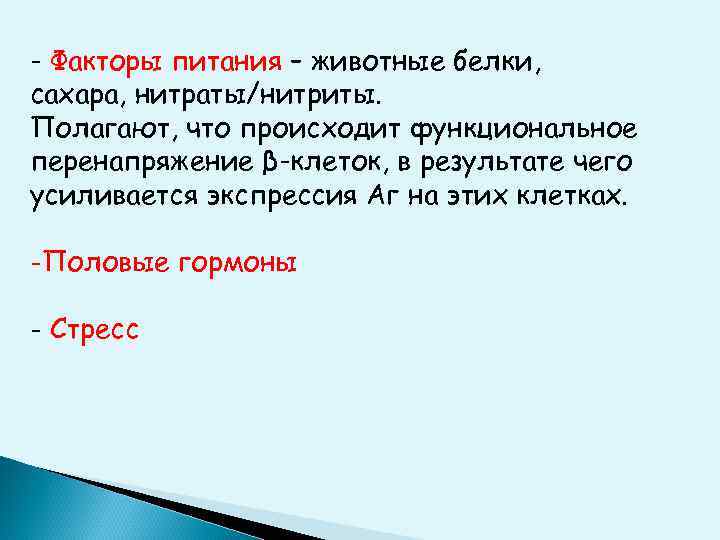 - Факторы питания – животные белки, сахара, нитраты/нитриты.
Полагают, что происходит функциональное перенапряжение β-клеток, в результате чего усиливается экспрессия Аг на этих клетках.

-Половые гормоны

- Стресс